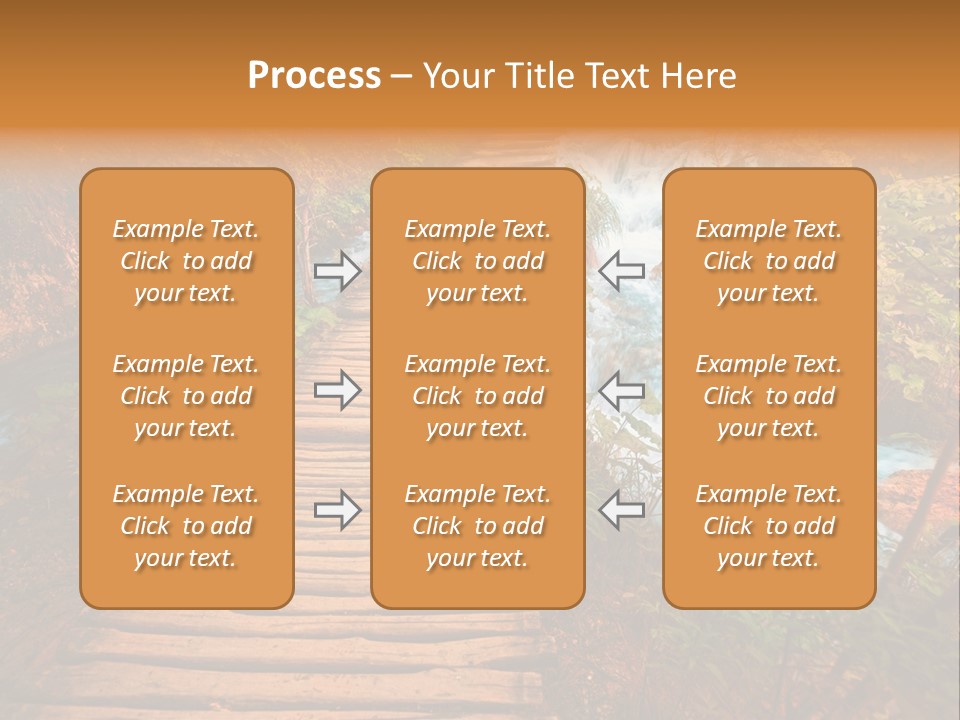 Process – Your Title Text Here

Example Text. Click to add your text.

Example Text. Click to add your text.

Example Text. Click to add your text.

Example Text. Click to add your text.

Example Text. Click to add your text.

Example Text. Click to add your text.

Example Text. Click to add your text.

Example Text. Click to add your text.

Example Text. Click to add your text.